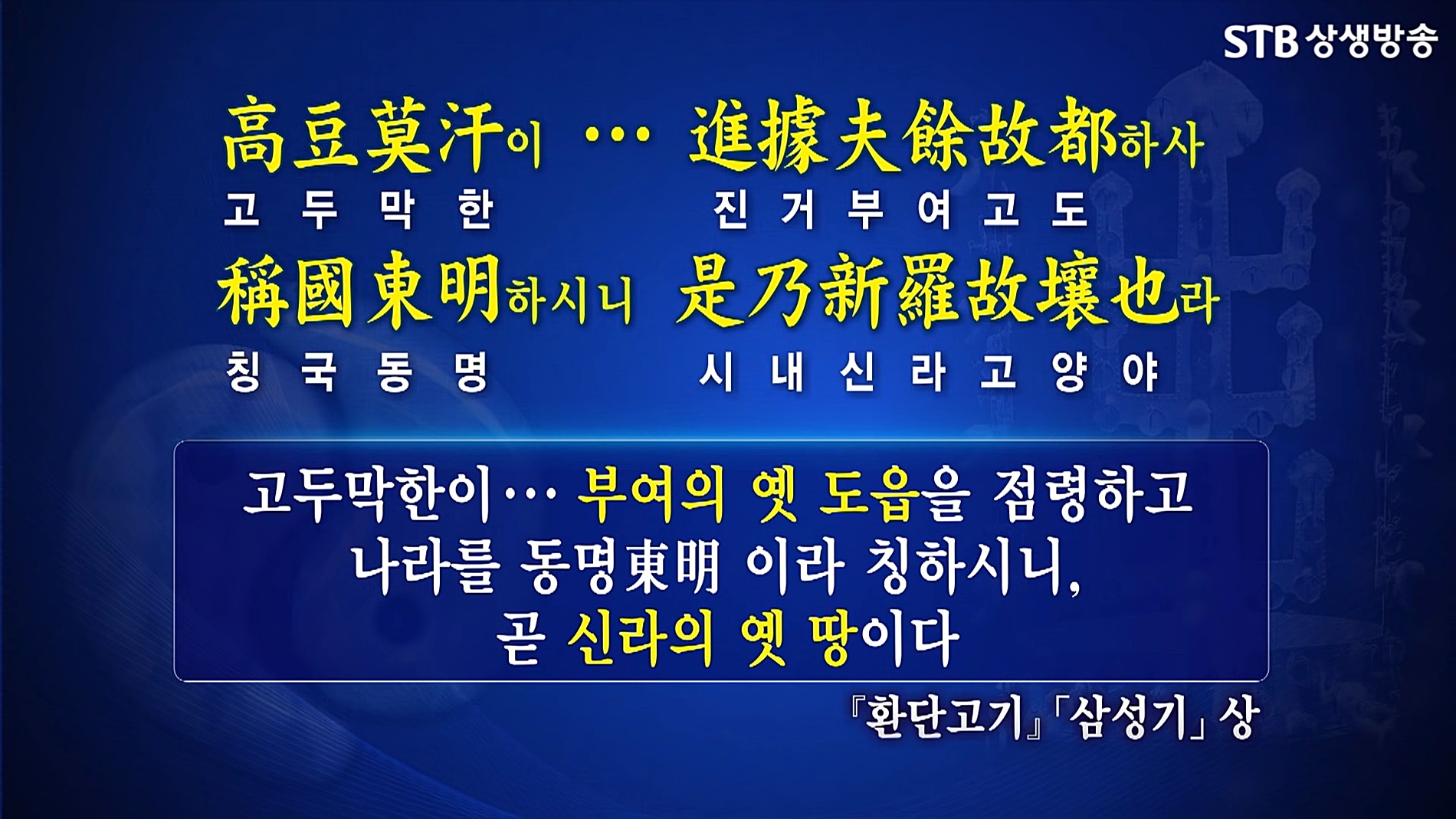 STB 상생방송

高豆莫汗이 … 進據夫餘故都하사
고 두 막 한 진 거 부 여 고 도
稱國東明하시니 是乃新羅故壤也라
칭 국 동 명 시 내 신 라 고 양 야

고두막한이… 부여의 옛 도읍을 점령하고 나라를 동명東明 이라 칭하시니, 곧 신라의 옛 땅이다

『환단고기』「삼성기」 상